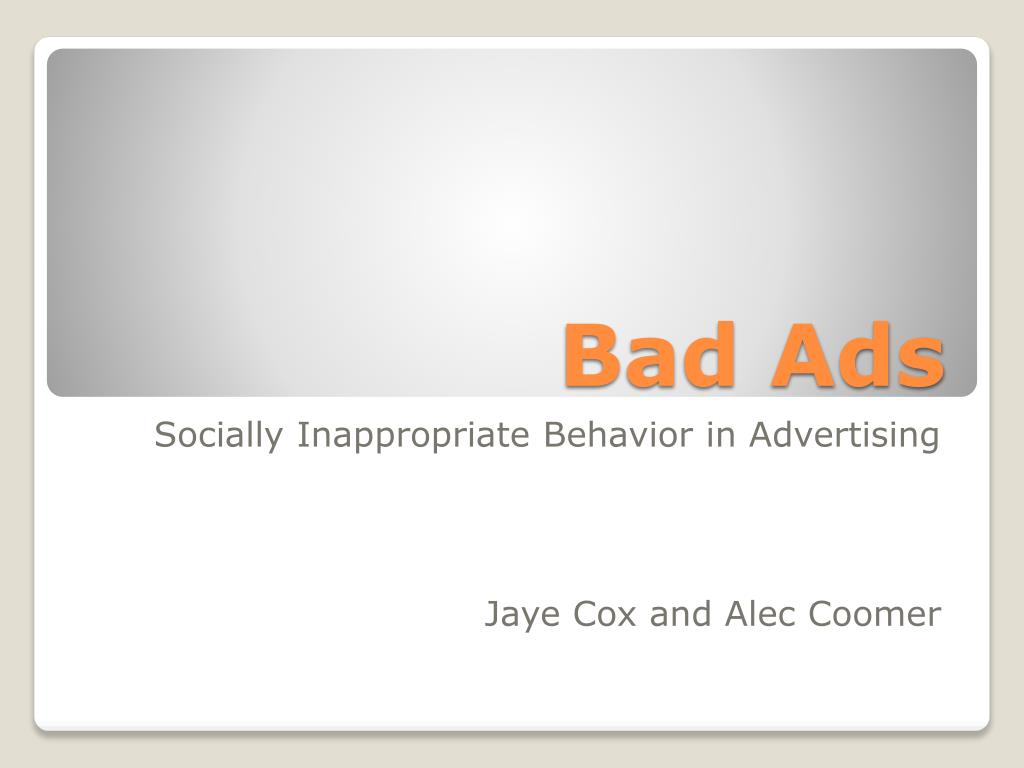 Bad Ads

Socially Inappropriate Behavior in Advertising

Jaye Cox and Alec Coomer